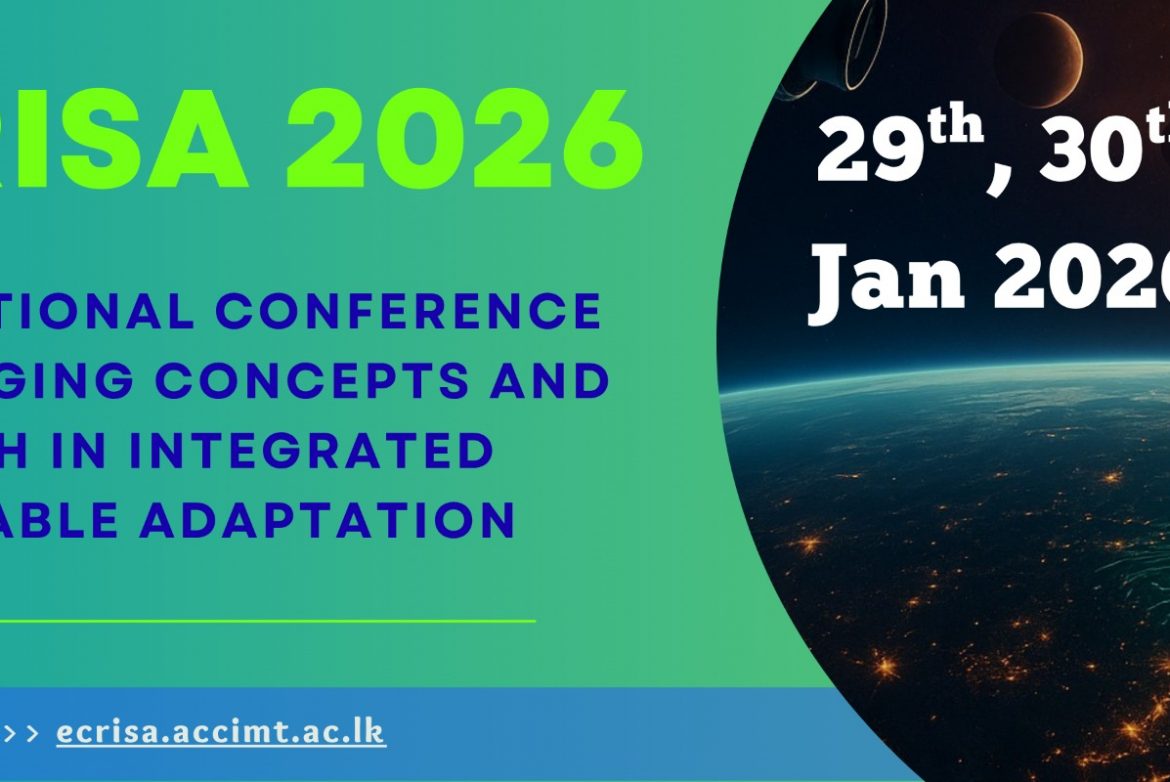 RISA 2026

TIONAL CONFERENCE
GING CONCEPTS AND
H IN INTEGRATED
ABLE ADAPTATION

>> ecrisa.accimt.ac.lk

$29^{th}$, $30^{t}$
Jan 202